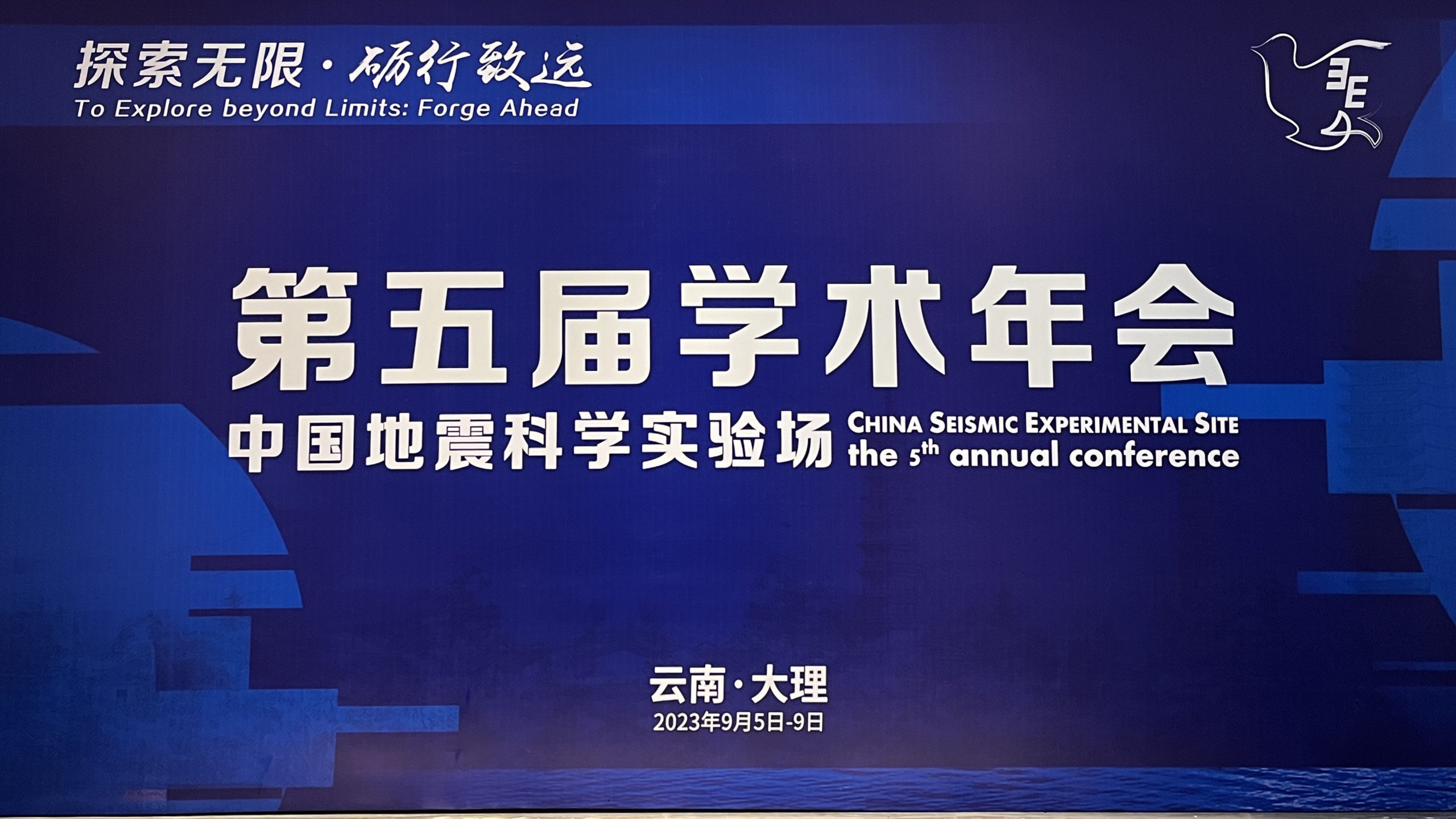 探索无限·砺行致远
To Explore beyond Limits: Forge Ahead

3E

第五届学术年会

中国地震科学实验场 CHINA SEISMIC EXPERIMENTAL SITE the $5^{th}$ annual conference

云南·大理
2023年9月5日-9日